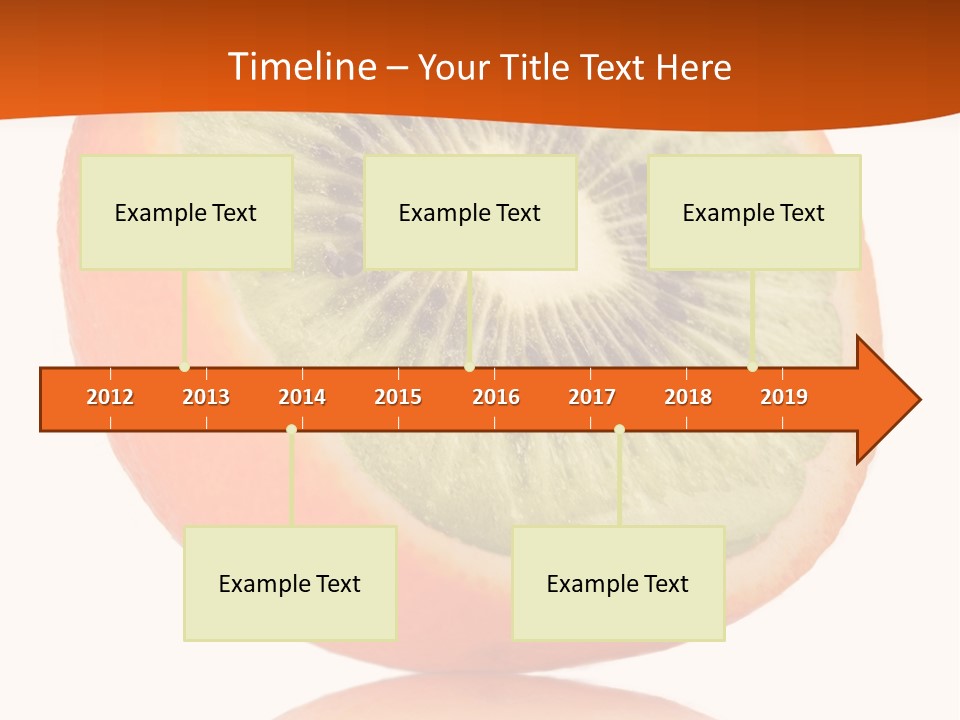 Timeline – Your Title Text Here

Example Text

Example Text

Example Text

2012 2013 2014 2015 2016 2017 2018 2019

Example Text

Example Text